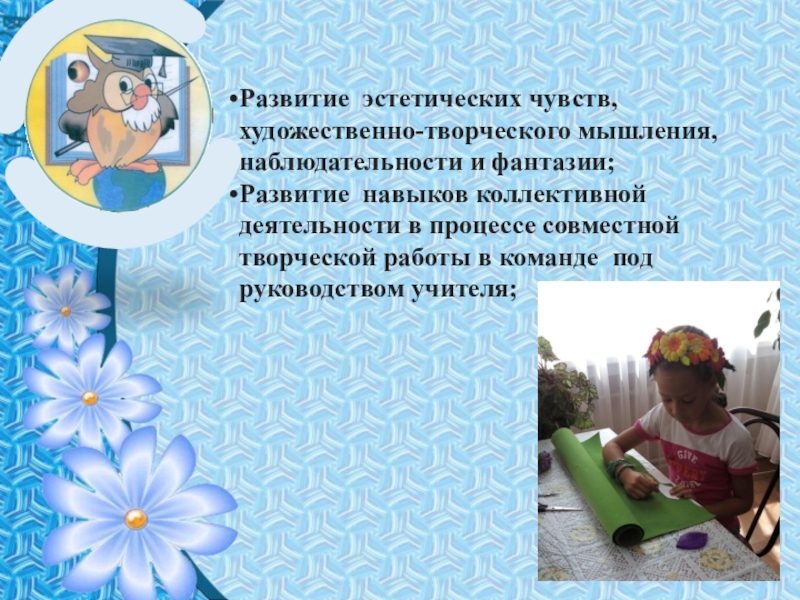 •Развитие эстетических чувств, художественно-творческого мышления, наблюдательности и фантазии;
•Развитие навыков коллективной деятельности в процессе совместной творческой работы в команде под руководством учителя;

GIVE